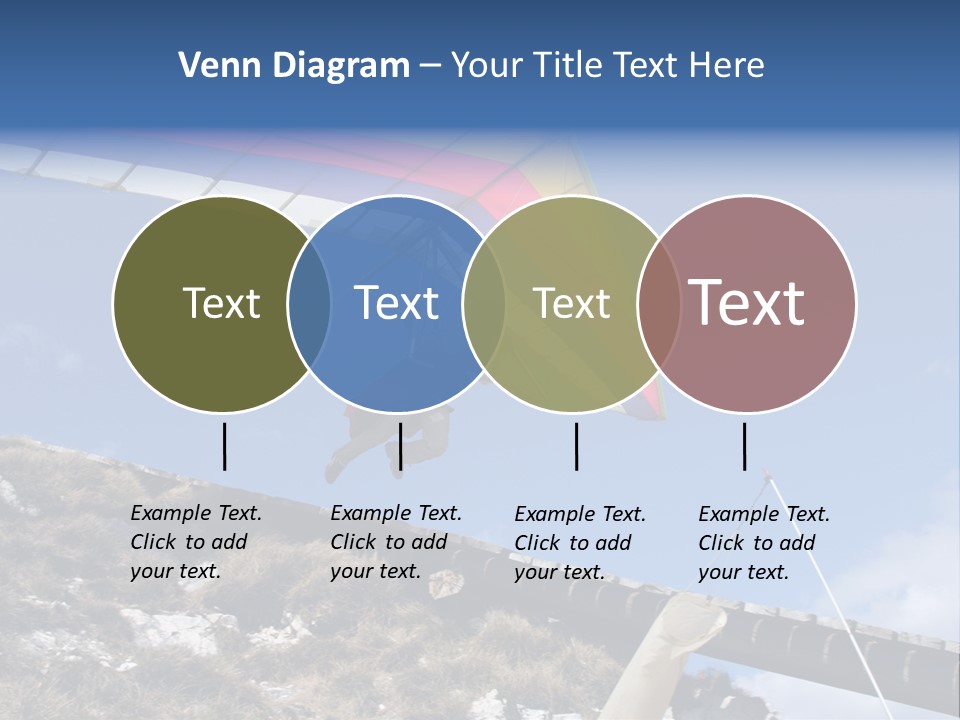 Venn Diagram – Your Title Text Here

Text

Text

Text

Text

Example Text. Click to add your text.

Example Text. Click to add your text.

Example Text. Click to add your text.

Example Text. Click to add your text.